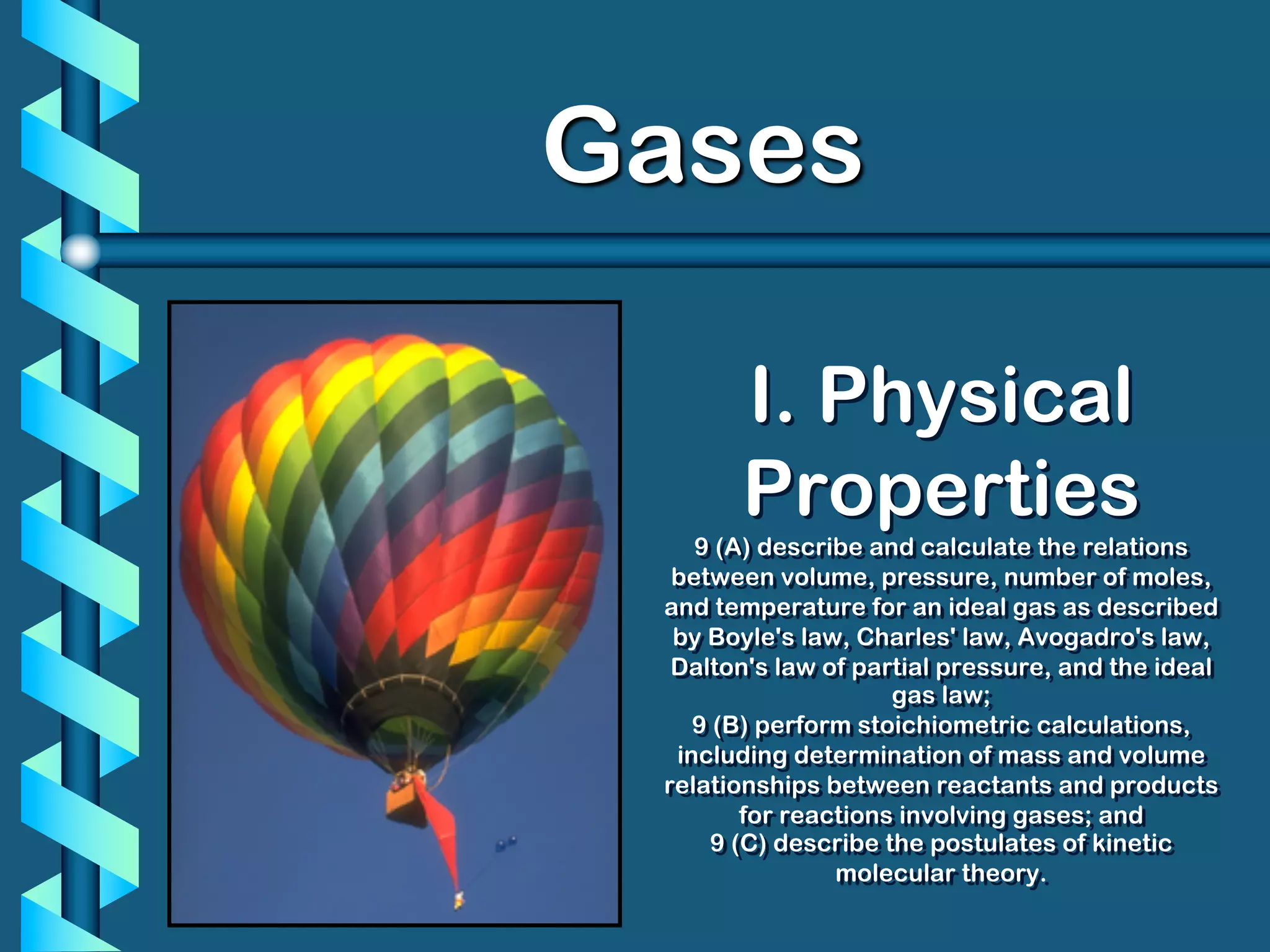 Gases

I. Physical Properties

9 (A) describe and calculate the relations between volume, pressure, number of moles, and temperature for an ideal gas as described by Boyle's law, Charles' law, Avogadro's law, Dalton's law of partial pressure, and the ideal gas law;
9 (B) perform stoichiometric calculations, including determination of mass and volume relationships between reactants and products for reactions involving gases; and
9 (C) describe the postulates of kinetic molecular theory.